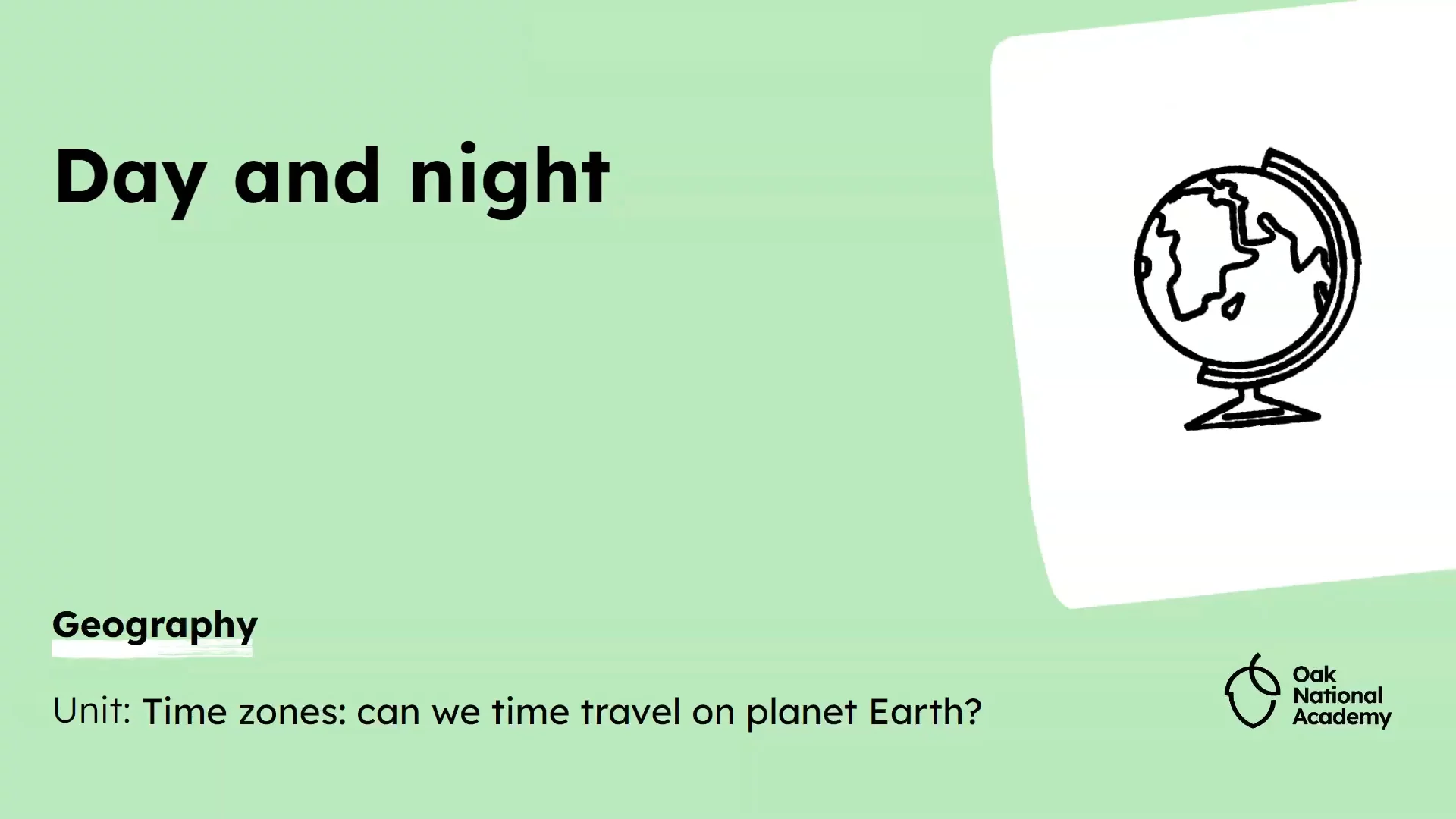 Day and night

Geography

Unit: Time zones: can we time travel on planet Earth?

Oak National Academy